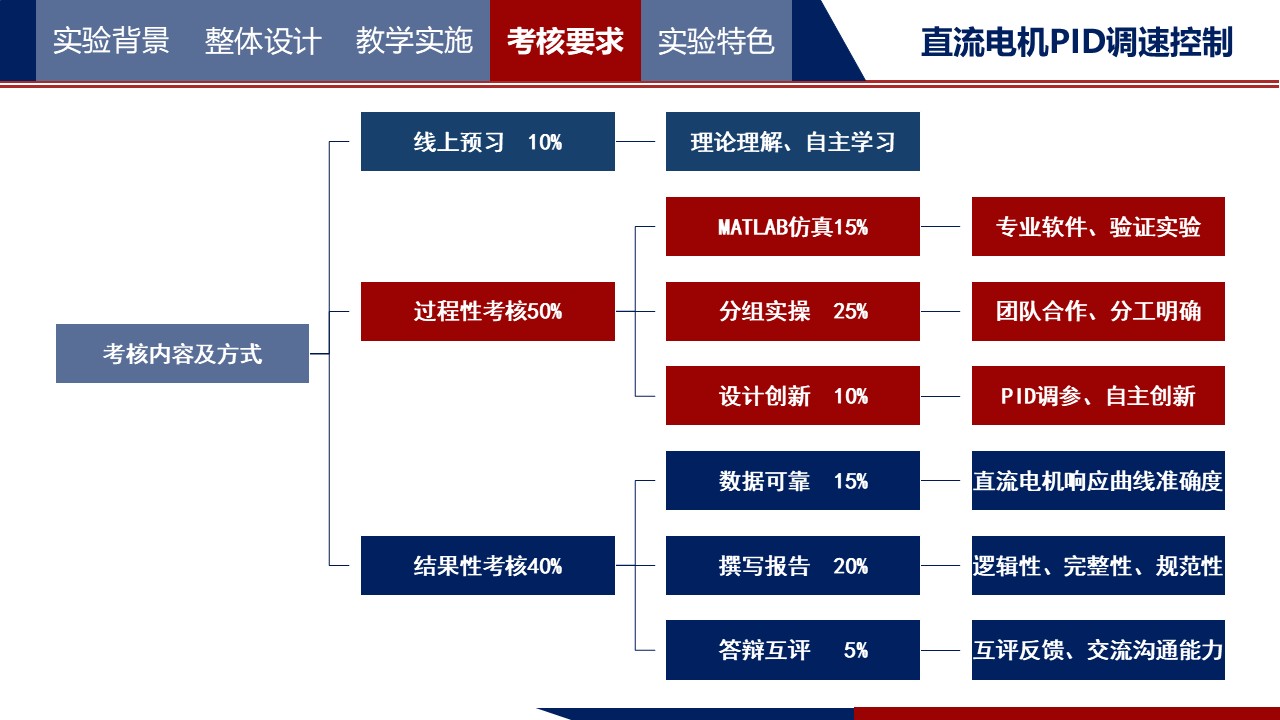 实验背景 整体设计 教学实施 考核要求 实验特色

直流电机PID调速控制

考核内容及方式

线上预习 10%
理论理解、自主学习

过程性考核50%
MATLAB仿真15%
专业软件、验证实验
分组实操 25%
团队合作、分工明确
设计创新 10%
PID调参、自主创新

结果性考核40%
数据可靠 15%
直流电机响应曲线准确度
撰写报告 20%
逻辑性、完整性、规范性
答辩互评 5%
互评反馈、交流沟通能力